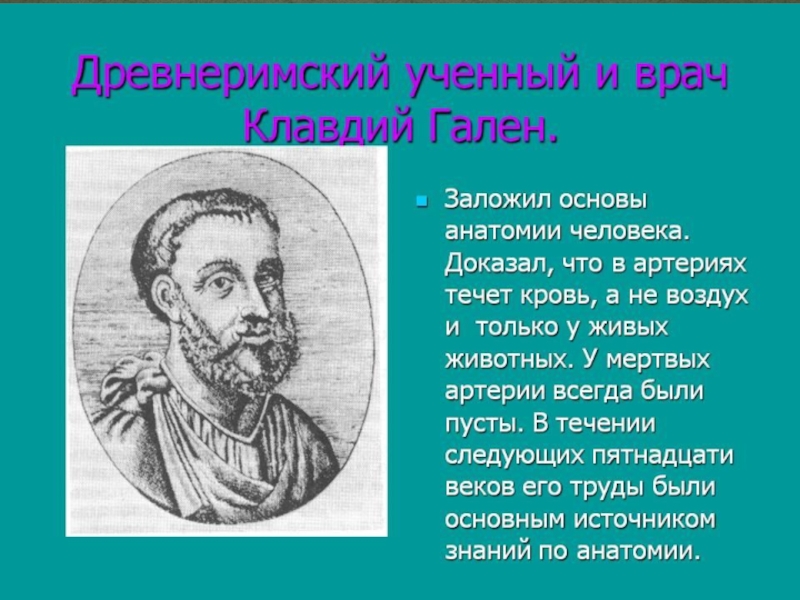 Древнеримский ученный и врач Клавдий Гален.

Заложил основы анатомии человека. Доказал, что в артериях течет кровь, а не воздух и только у живых животных. У мертвых артерии всегда были пусты. В течении следующих пятнадцати веков его труды были основным источником знаний по анатомии.